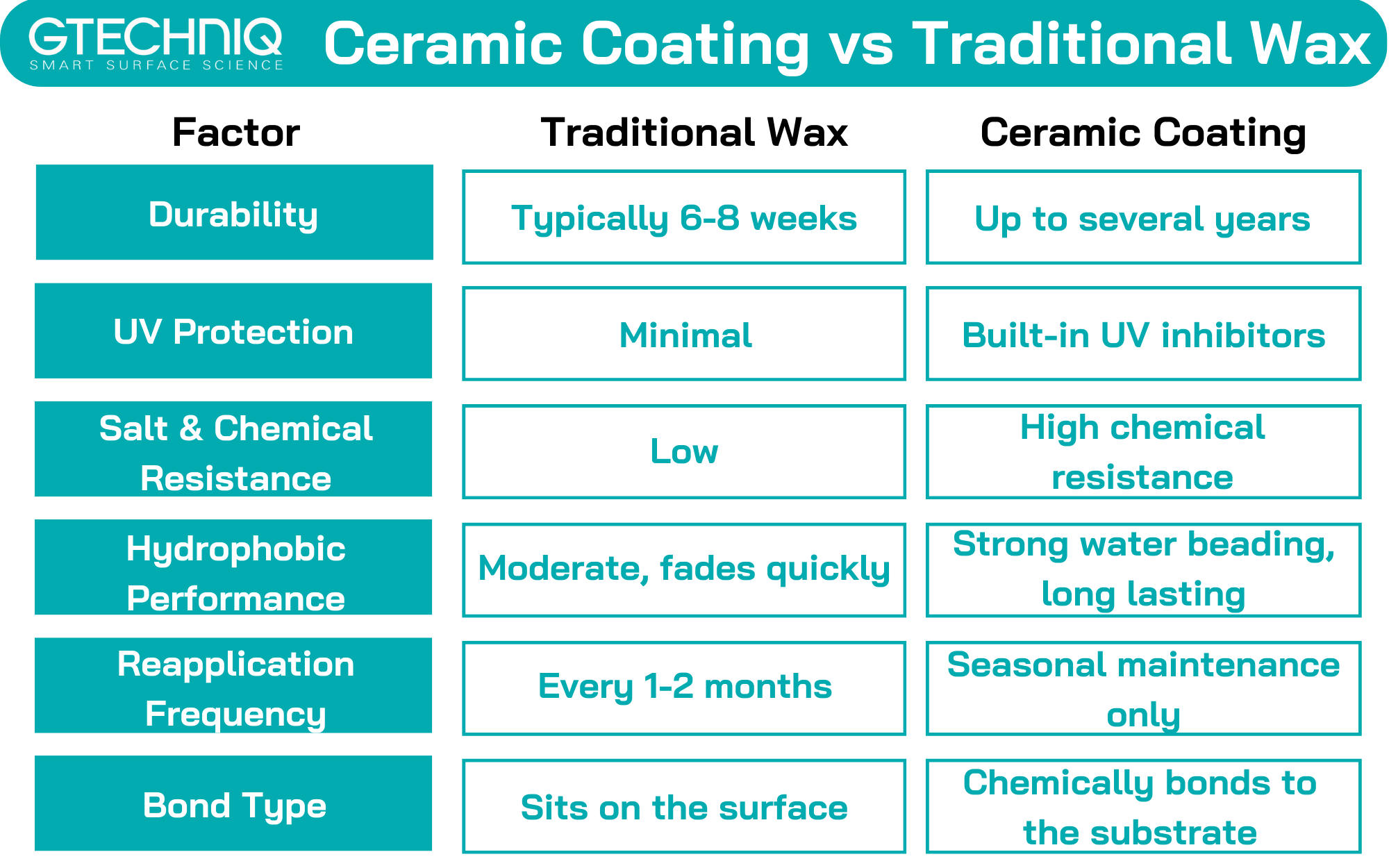 GTECHNIQ
SMART SURFACE SCIENCE

Ceramic Coating vs Traditional Wax

| Factor | Traditional Wax | Ceramic Coating |
|---|---|---|
| Durability | Typically 6-8 weeks | Up to several years |
| UV Protection | Minimal | Built-in UV inhibitors |
| Salt & Chemical Resistance | Low | High chemical resistance |
| Hydrophobic Performance | Moderate, fades quickly | Strong water beading, long lasting |
| Reapplication Frequency | Every 1-2 months | Seasonal maintenance only |
| Bond Type | Sits on the surface | Chemically bonds to the substrate |